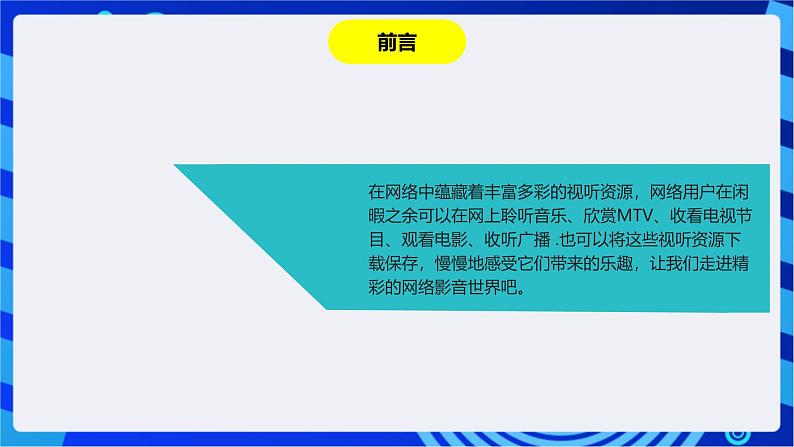 前言

在网络中蕴藏着丰富多彩的视听资源，网络用户在闲暇之余可以在网上聆听音乐、欣赏MTV、收看电视节目、观看电影、收听广播 .也可以将这些视听资源下载保存，慢慢地感受它们带来的乐趣，让我们走进精彩的网络影音世界吧。